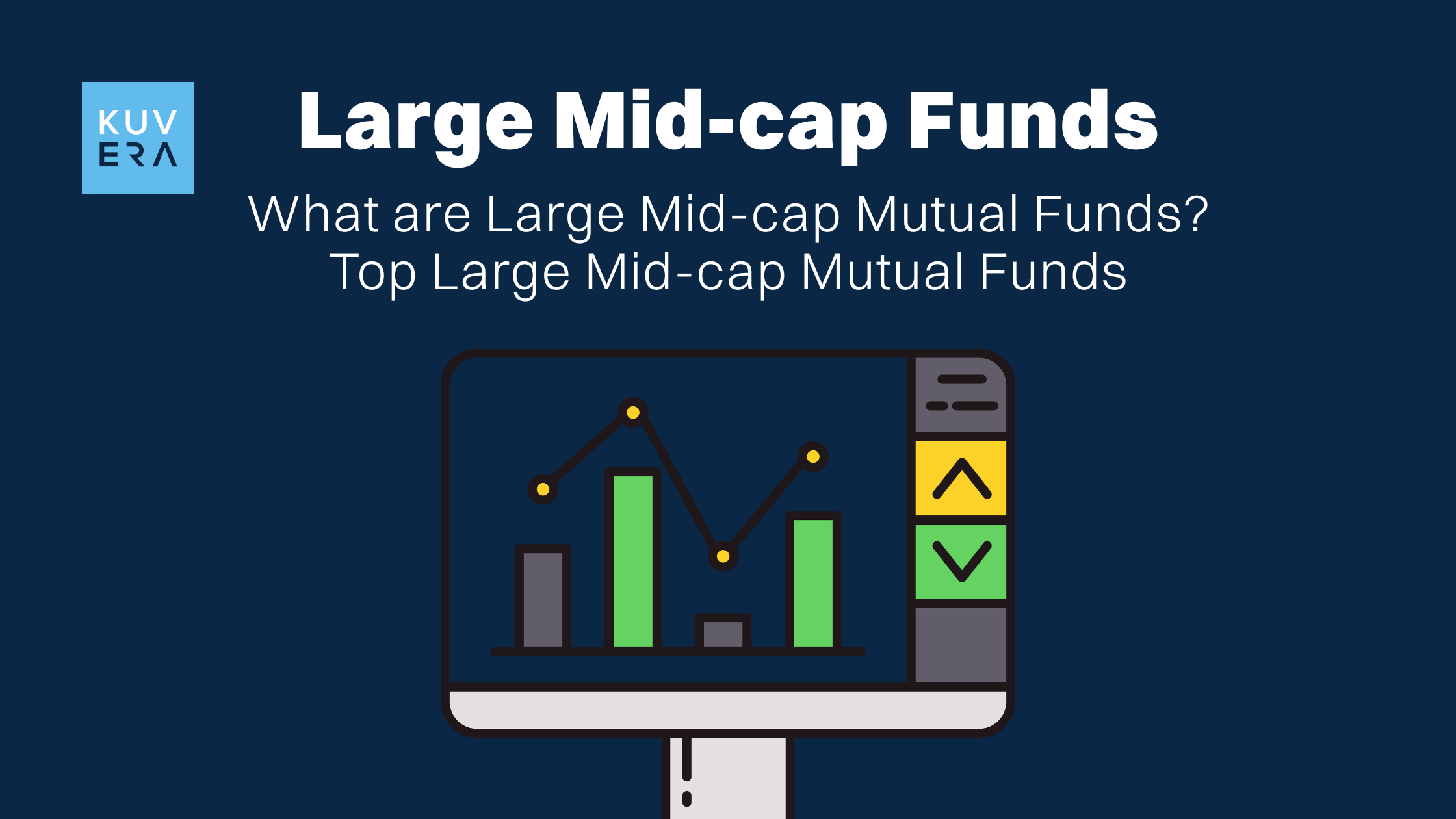 KUV
ERA

Large Mid-cap Funds

What are Large Mid-cap Mutual Funds?
Top Large Mid-cap Mutual Funds